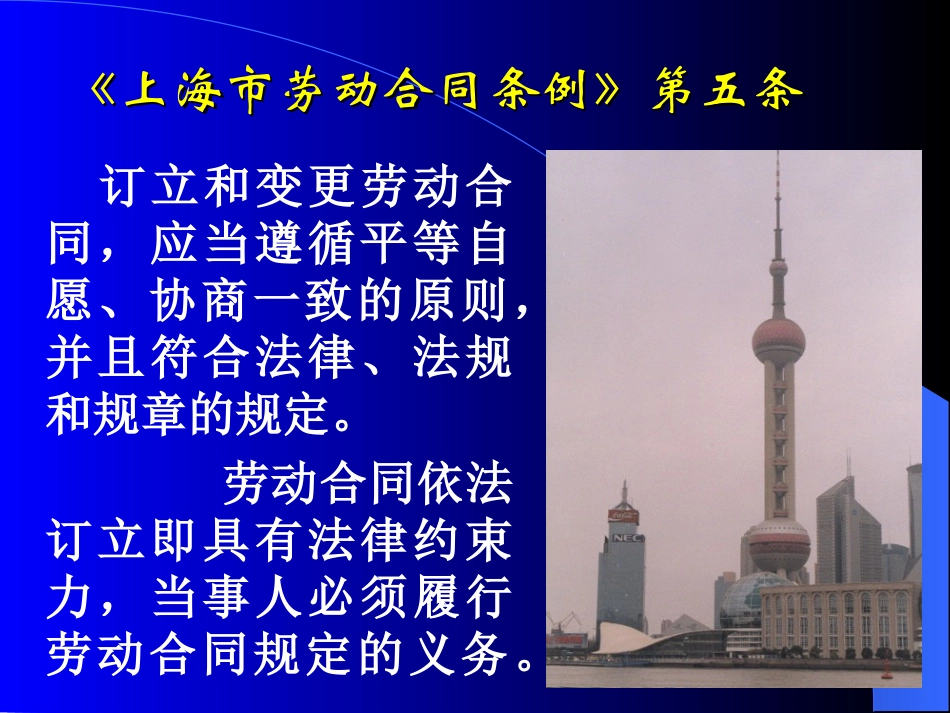 《上海市劳动合同条例》第五条

订立和变更劳动合同，应当遵循平等自愿、协商一致的原则，并且符合法律、法规和规章的规定。

劳动合同依法订立即具有法律约束力，当事人必须履行劳动合同规定的义务。

NEC